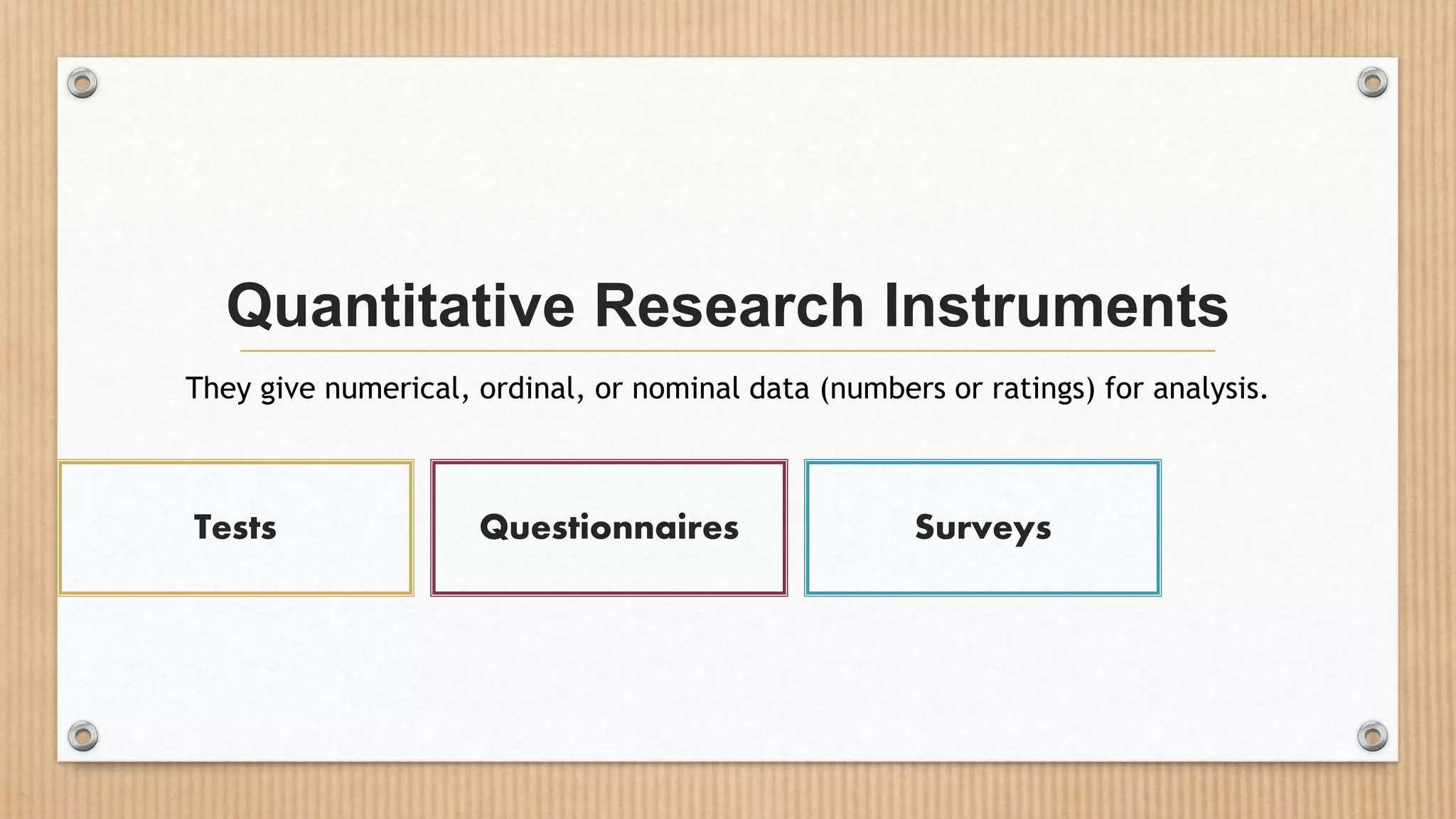 Quantitative Research Instruments

They give numerical, ordinal, or nominal data (numbers or ratings) for analysis.

Tests

Questionnaires

Surveys